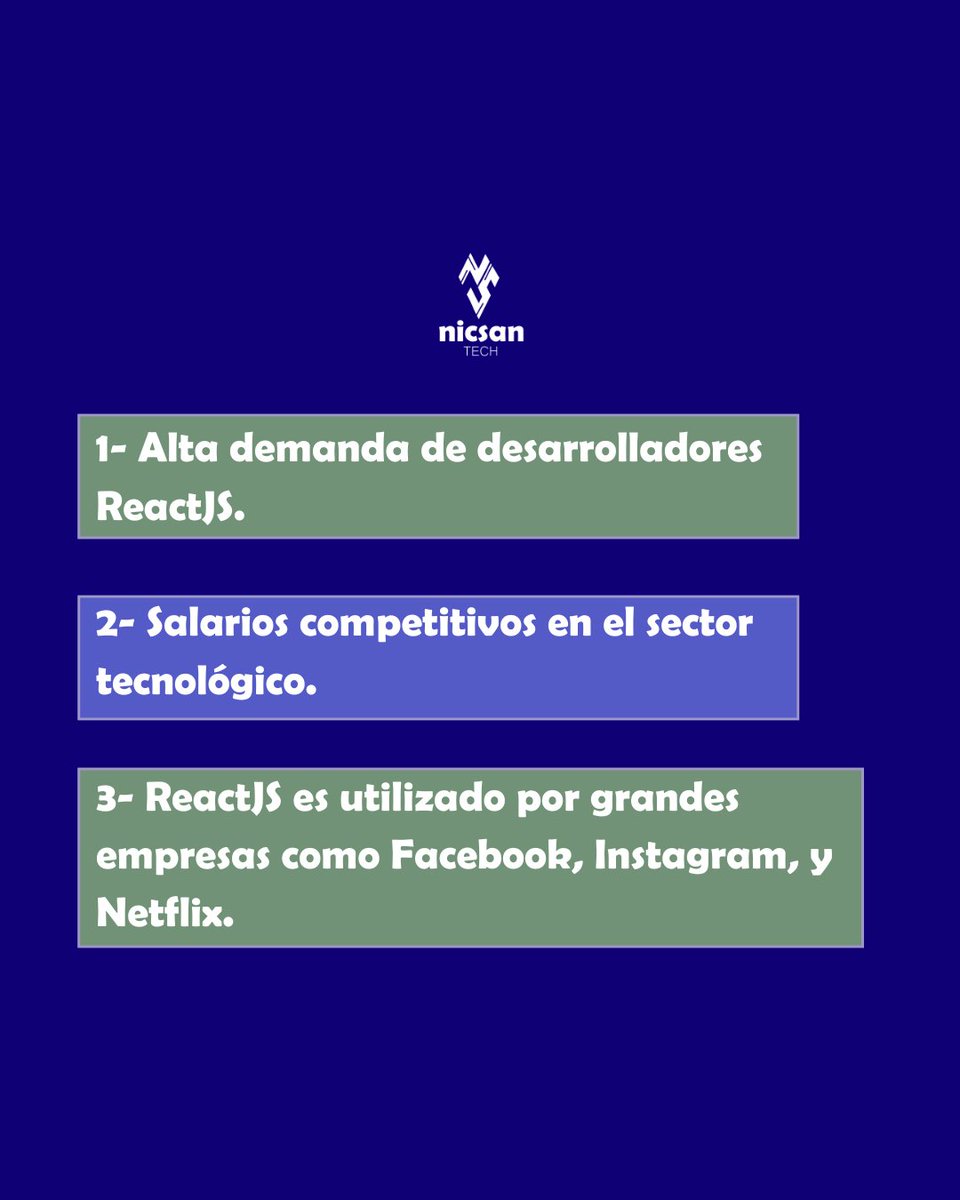 nicsan
TECH

1- Alta demanda de desarrolladores ReactJS.

2- Salarios competitivos en el sector tecnológico.

3- ReactJS es utilizado por grandes empresas como Facebook, Instagram, y Netflix.